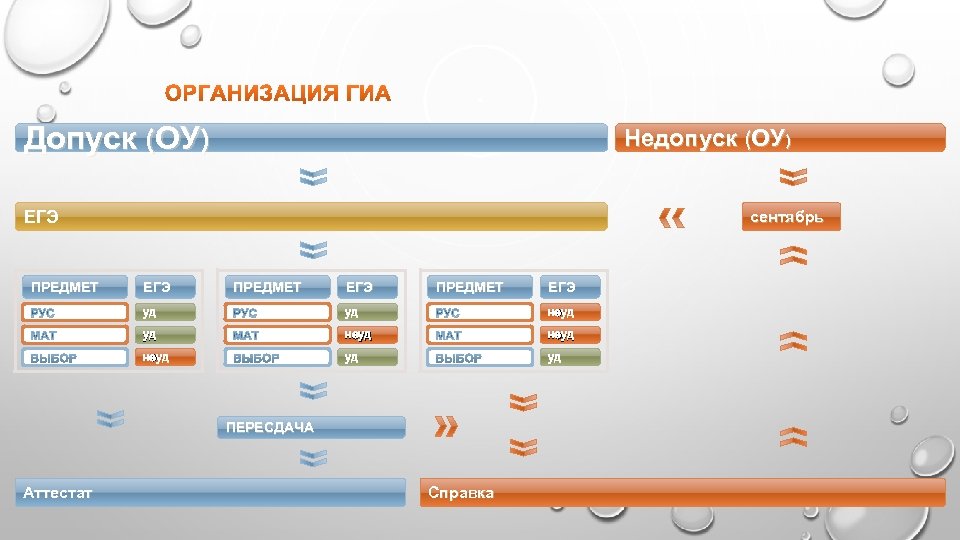 ОРГАНИЗАЦИЯ ГИА

Допуск (ОУ)

Недопуск (ОУ)

ЕГЭ

сентябрь

| ПРЕДМЕТ | ЕГЭ |
|---|---|
| РУС | уд |
| МАТ | уд |
| ВЫБОР | неуд |

| ПРЕДМЕТ | ЕГЭ |
|---|---|
| РУС | уд |
| МАТ | неуд |
| ВЫБОР | уд |

| ПРЕДМЕТ | ЕГЭ |
|---|---|
| РУС | неуд |
| МАТ | неуд |
| ВЫБОР | уд |

ПЕРЕСДАЧА

Аттестат

Справка